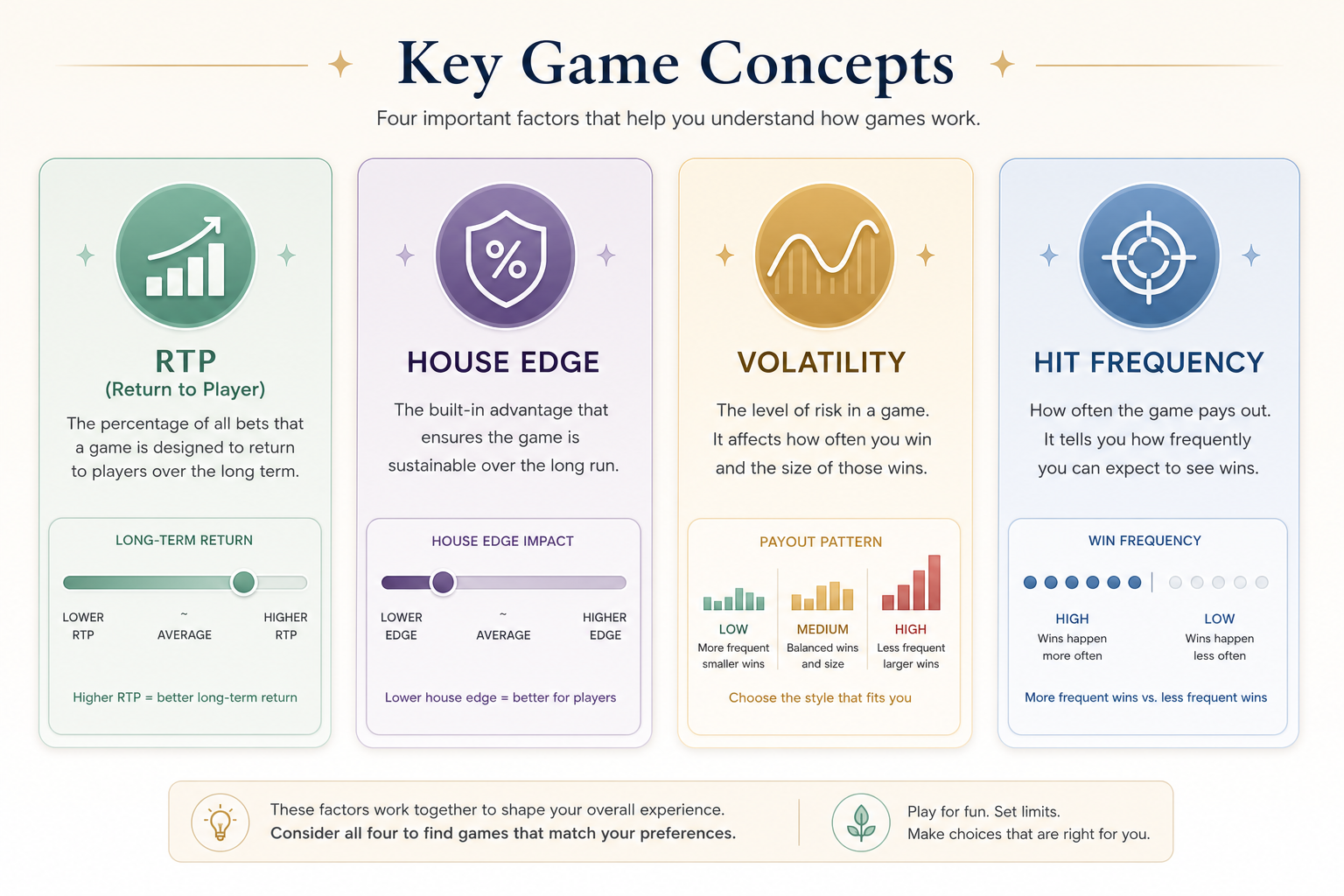 Key Game Concepts

Four important factors that help you understand how games work.

%

RTP
(Return to Player)

The percentage of all bets that a game is designed to return to players over the long term.

LONG-TERM RETURN

LOWER RTP

~ AVERAGE

HIGHER RTP

Higher RTP = better long-term return

HOUSE EDGE

The built-in advantage that ensures the game is sustainable over the long run.

HOUSE EDGE IMPACT

LOWER EDGE

~ AVERAGE

HIGHER EDGE

Lower house edge = better for players

VOLATILITY

The level of risk in a game. It affects how often you win and the size of those wins.

PAYOUT PATTERN

LOW
More frequent smaller wins

MEDIUM
Balanced wins and size

HIGH
Less frequent larger wins

Choose the style that fits you

HIT FREQUENCY

How often the game pays out. It tells you how frequently you can expect to see wins.

WIN FREQUENCY

HIGH
Wins happen more often

LOW
Wins happen less often

More frequent wins vs. less frequent wins

These factors work together to shape your overall experience.
Consider all four to find games that match your preferences.

Play for fun. Set limits.
Make choices that are right for you.